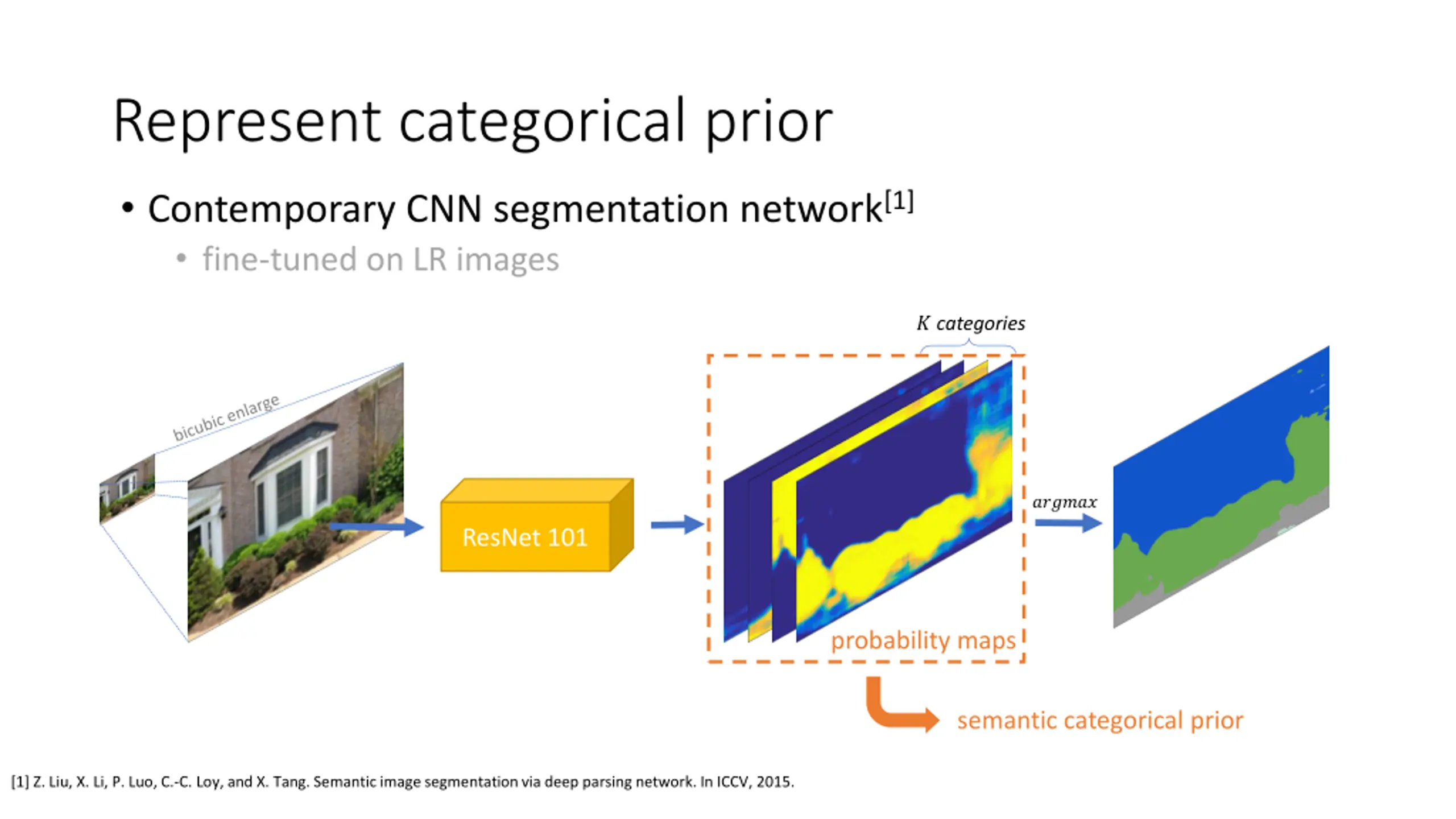 Represent categorical prior

• Contemporary CNN segmentation network$^{[1]}$

• fine-tuned on LR images

bicubic enlarge

ResNet 101

$K$ categories

probability maps

$argmax$

semantic categorical prior

[1] Z. Liu, X. Li, P. Luo, C.-C. Loy, and X. Tang. Semantic image segmentation via deep parsing network. In ICCV, 2015.